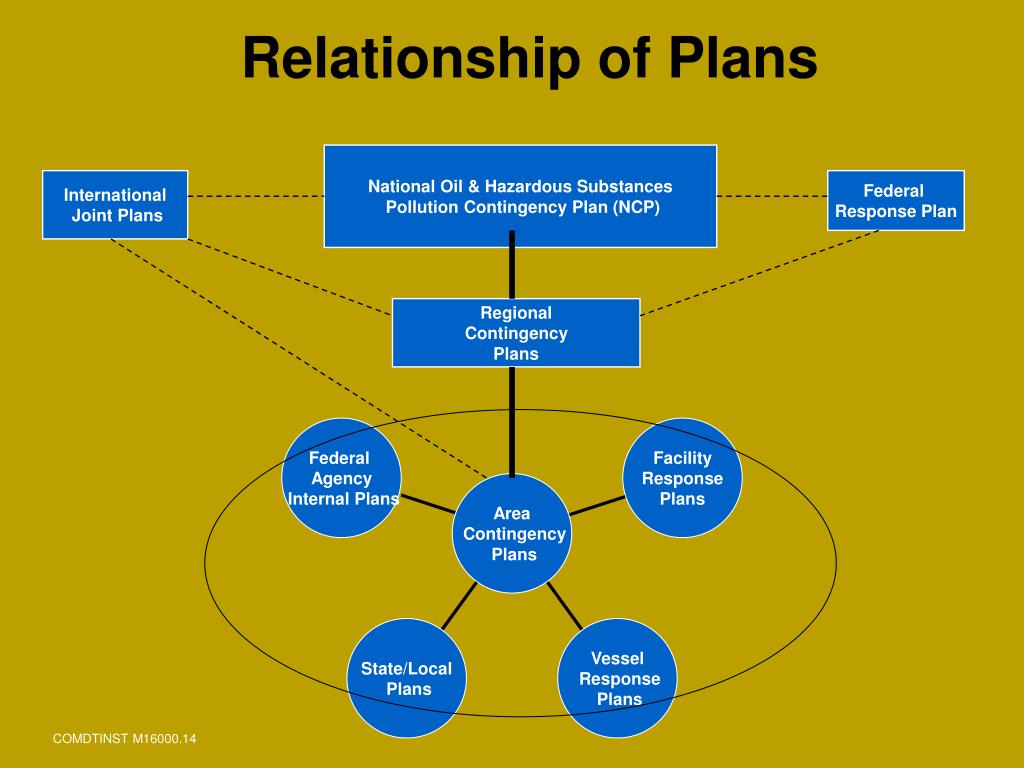 Relationship of Plans

International Joint Plans

National Oil & Hazardous Substances Pollution Contingency Plan (NCP)

Federal Response Plan

Regional Contingency Plans

Federal Agency Internal Plans

Facility Response Plans

Area Contingency Plans

State/Local Plans

Vessel Response Plans

COMDTINST M16000.14